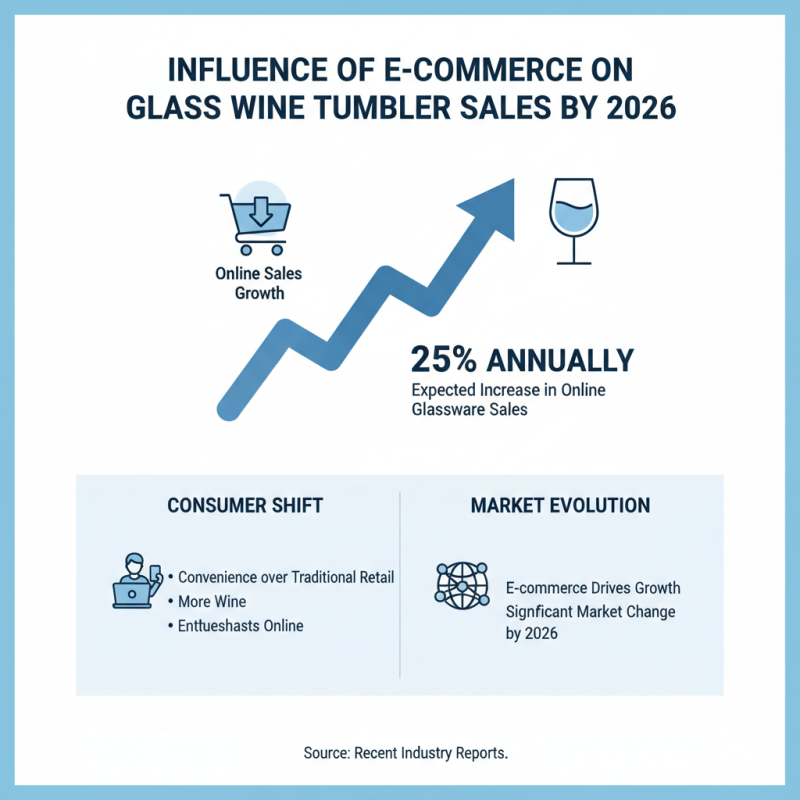 INFLUENCE OF E-COMMERCE ON GLASS WINE TUMBLER SALES BY 2026

Online Sales Growth

25% ANNUALLY

Expected Increase in Online Glassware Sales

CONSUMER SHIFT

• Convenience over Traditional Retail
• More Wine
• Enttueshasts Online

MARKET EVOLUTION

E-commerce Drives Growth
Signficant Market Change by 2026

Source: Recent Industry Reports.